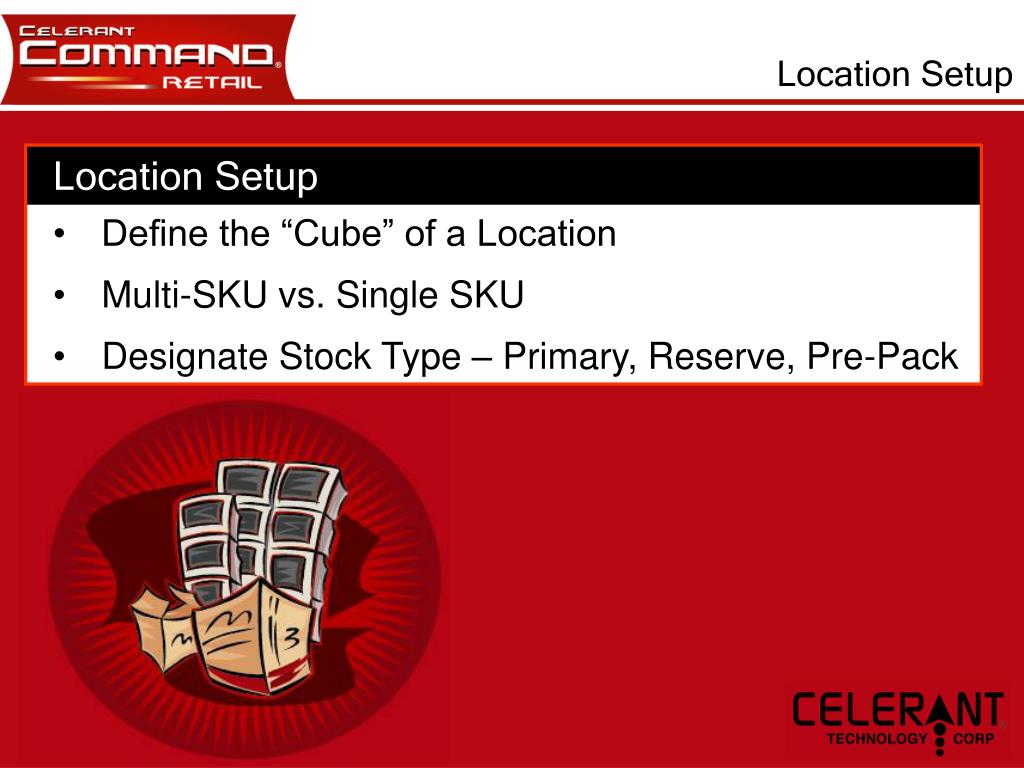 CELERANT COMMAND® RETAIL

Location Setup

Location Setup

• Define the “Cube” of a Location
• Multi-SKU vs. Single SKU
• Designate Stock Type – Primary, Reserve, Pre-Pack

CELERANT TECHNOLOGY CORP